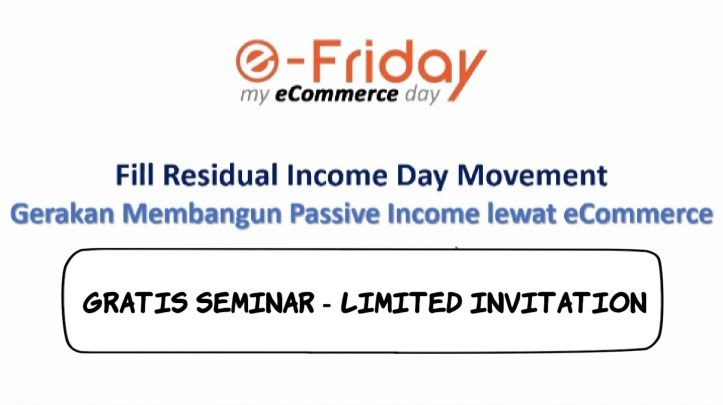 e-Friday
my eCommerce day

Fill Residual Income Day Movement
Gerakan Membangun Passive Income lewat eCommerce

GRATIS SEMINAR - LIMITED INVITATION